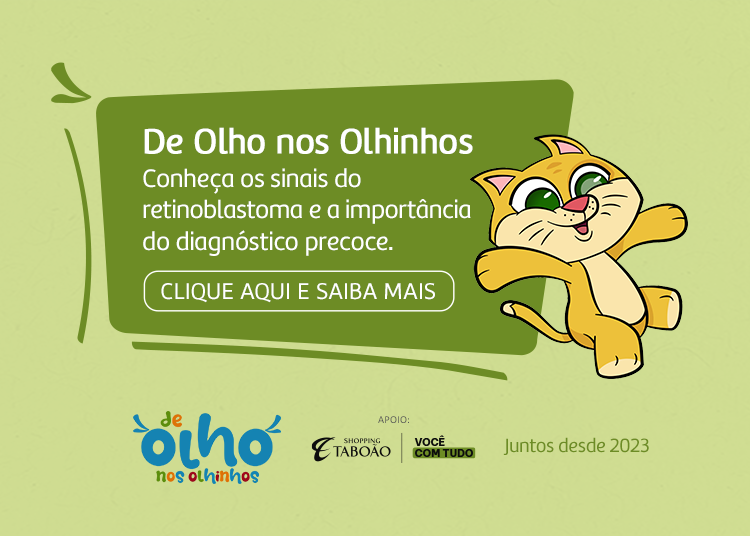 De Olho nos Olhinhos
Conheça os sinais do retinoblastoma e a importância do diagnóstico precoce.

CLIQUE AQUI E SAIBA MAIS

de olho nos olhinhos

APOIO:
SHOPPING TABOÃO
VOCÊ COM TUDO

Juntos desde 2023